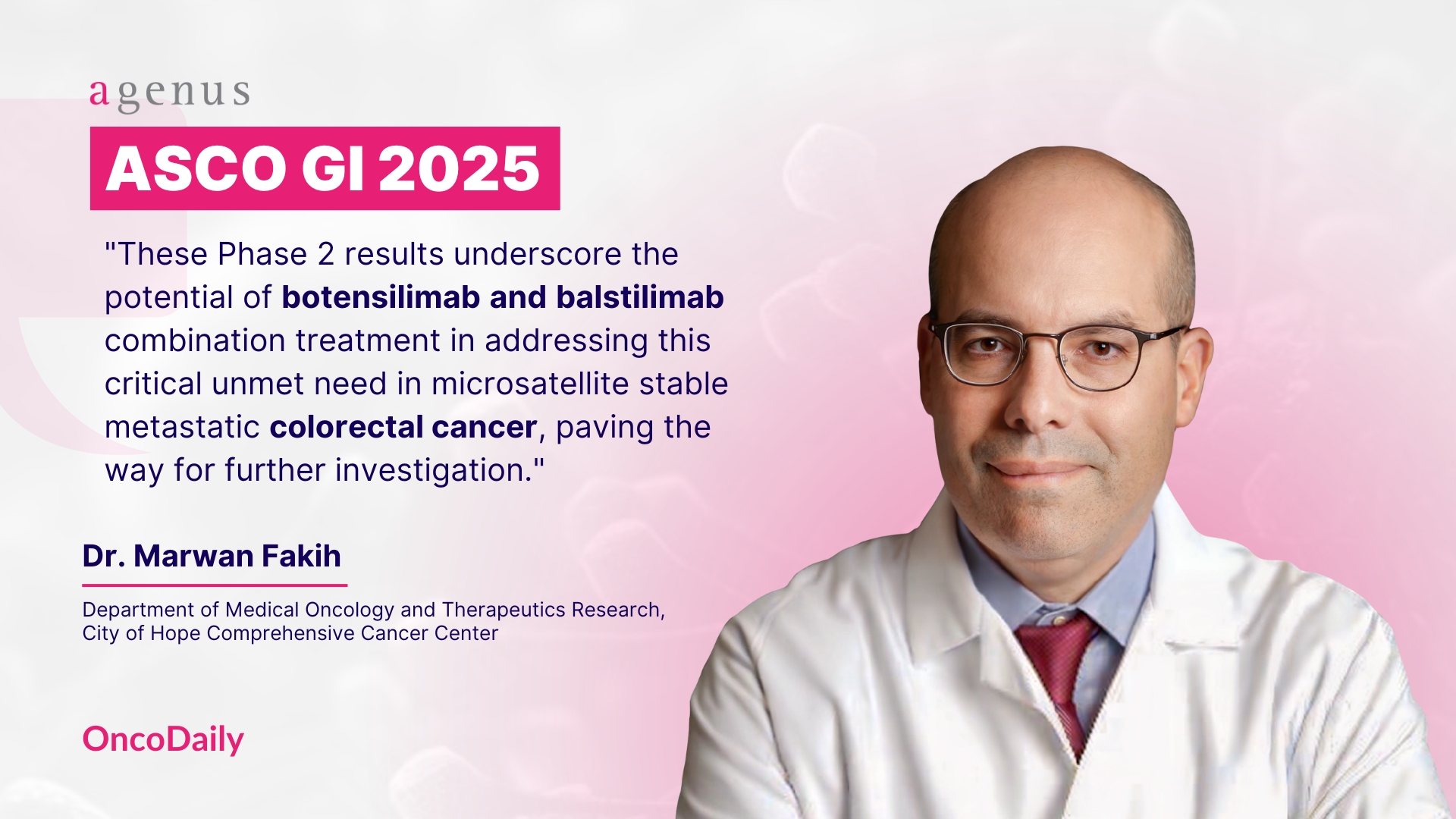 agenus

ASCO GI 2025

"These Phase 2 results underscore the potential of botensilimab and balstilimab combination treatment in addressing this critical unmet need in microsatellite stable metastatic colorectal cancer, paving the way for further investigation."

Dr. Marwan Fakih

Department of Medical Oncology and Therapeutics Research, City of Hope Comprehensive Cancer Center

OncoDaily